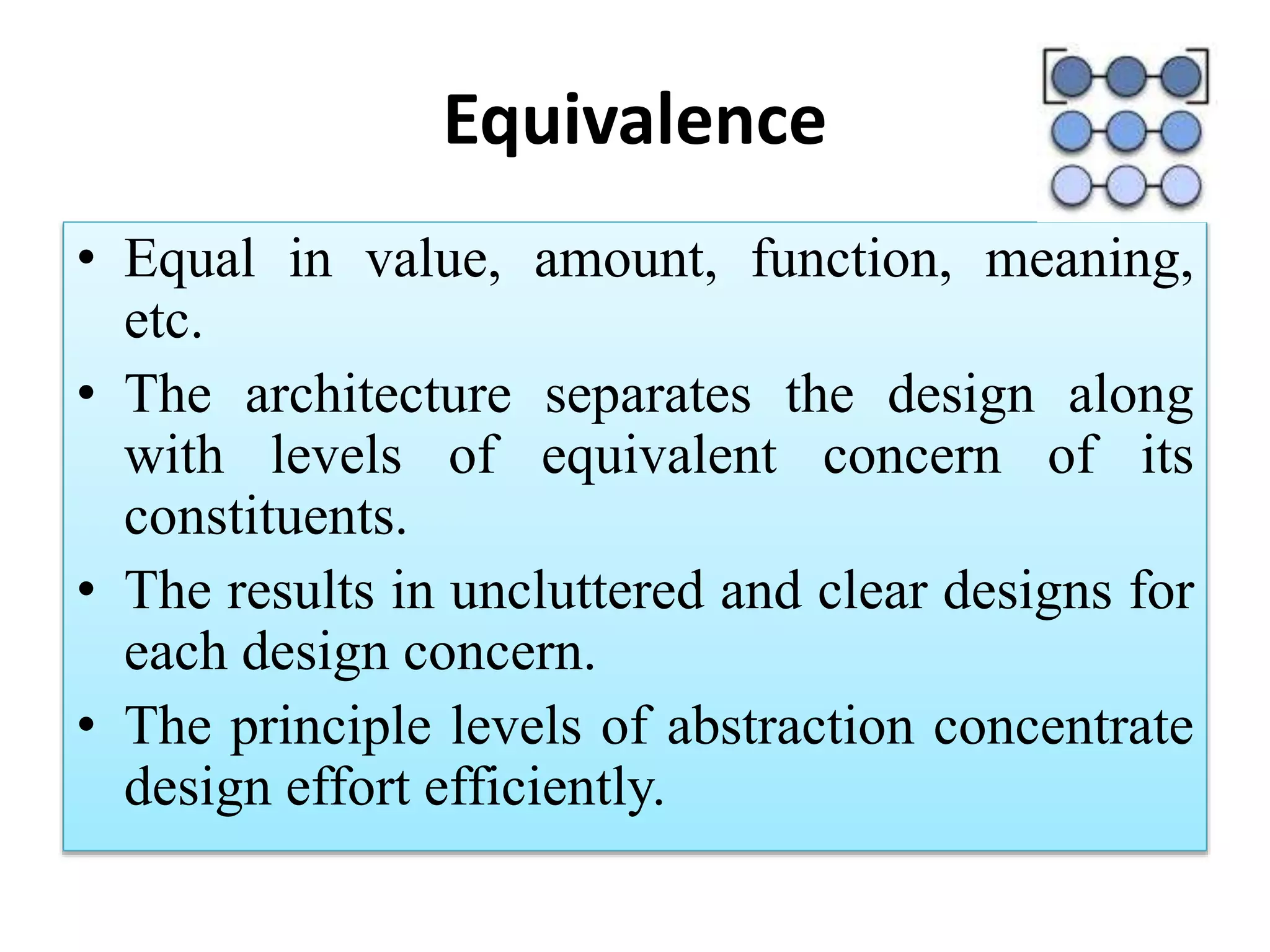 Equivalence

• Equal in value, amount, function, meaning, etc.
• The architecture separates the design along with levels of equivalent concern of its constituents.
• The results in uncluttered and clear designs for each design concern.
• The principle levels of abstraction concentrate design effort efficiently.